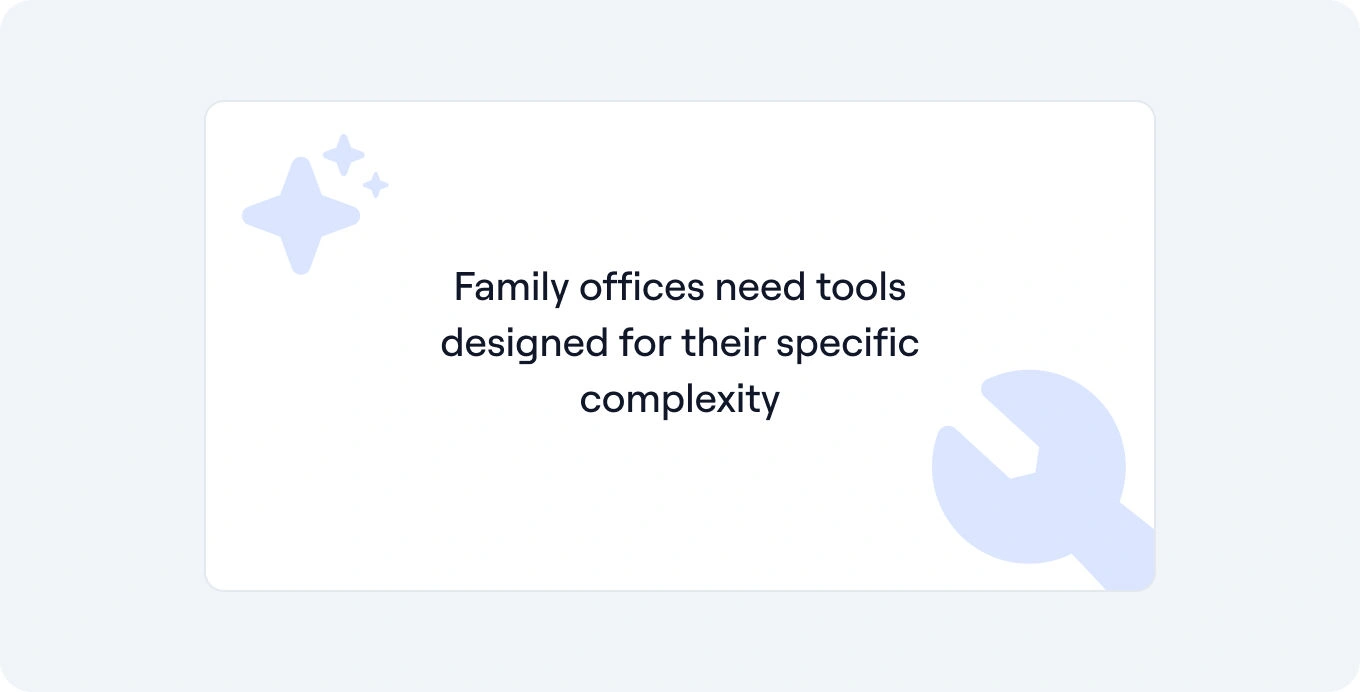 Family offices need tools designed for their specific complexity